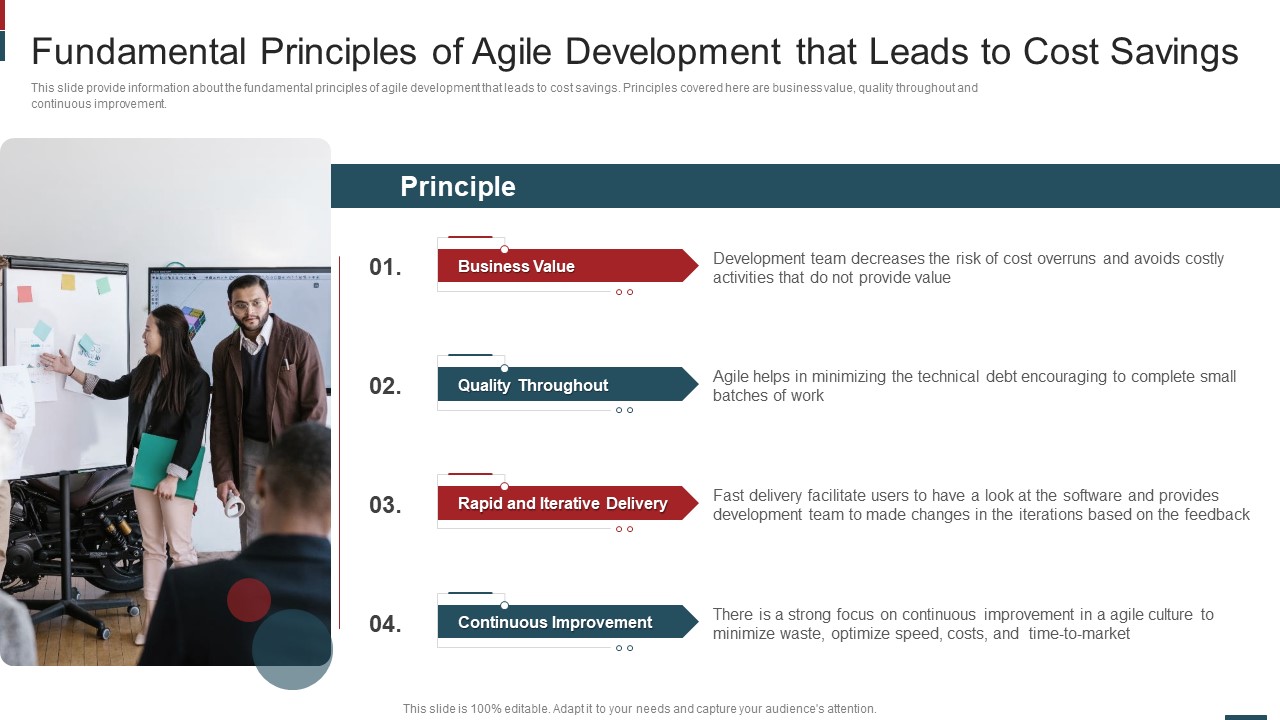 Fundamental Principles of Agile Development that Leads to Cost Savings

This slide provide information about the fundamental principles of agile development that leads to cost savings. Principles covered here are business value, quality throughout and continuous improvement.

Principle

01.

Business Value

Development team decreases the risk of cost overruns and avoids costly activities that do not provide value

02.

Quality Throughout

Agile helps in minimizing the technical debt encouraging to complete small batches of work

03.

Rapid and Iterative Delivery

Fast delivery facilitate users to have a look at the software and provides development team to made changes in the iterations based on the feedback

04.

Continuous Improvement

There is a strong focus on continuous improvement in a agile culture to minimize waste, optimize speed, costs, and time-to-market

This slide is 100% editable. Adapt it to your needs and capture your audience's attention.